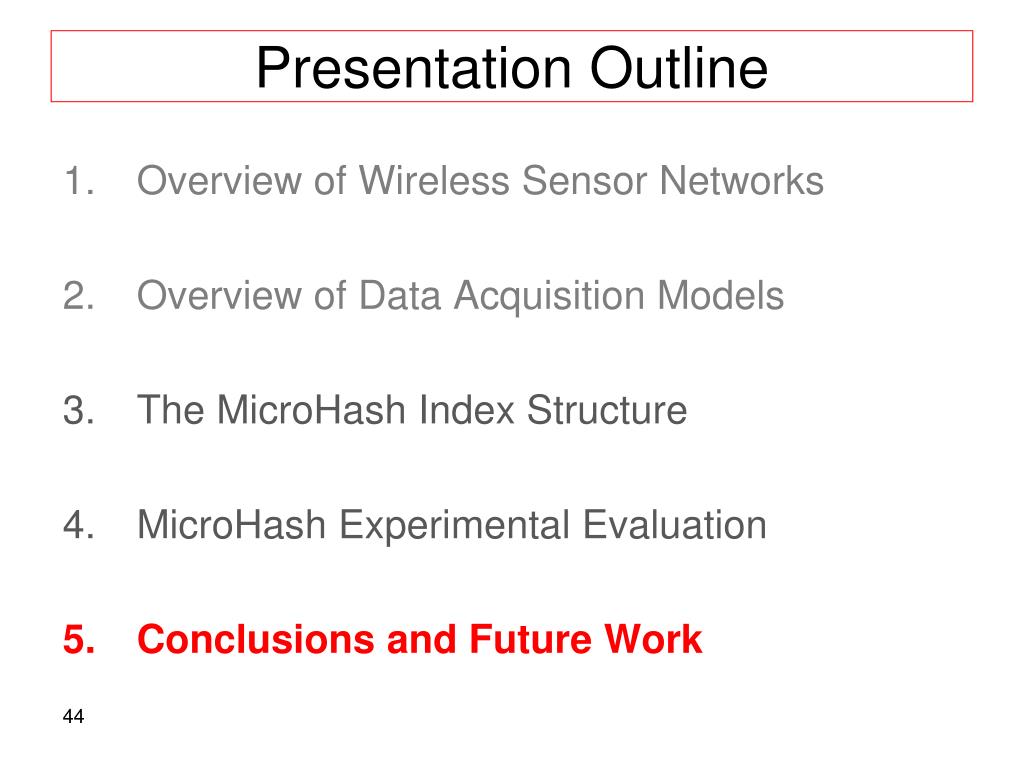 Presentation Outline

1. Overview of Wireless Sensor Networks

2. Overview of Data Acquisition Models

3. The MicroHash Index Structure

4. MicroHash Experimental Evaluation

5. Conclusions and Future Work

44